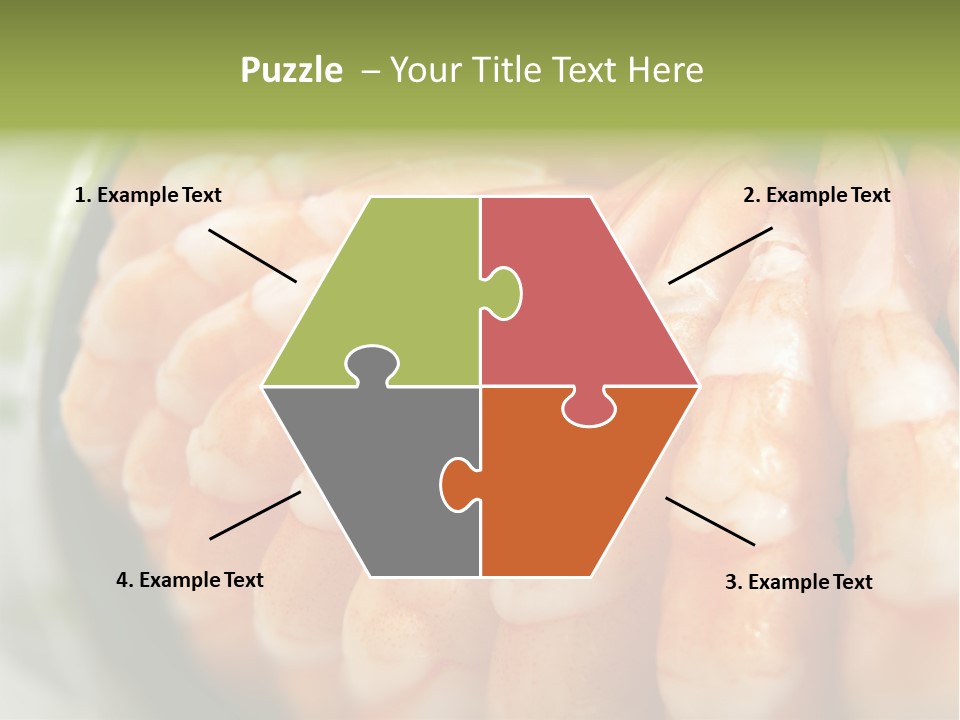 Puzzle – Your Title Text Here

1. Example Text

2. Example Text

4. Example Text

3. Example Text